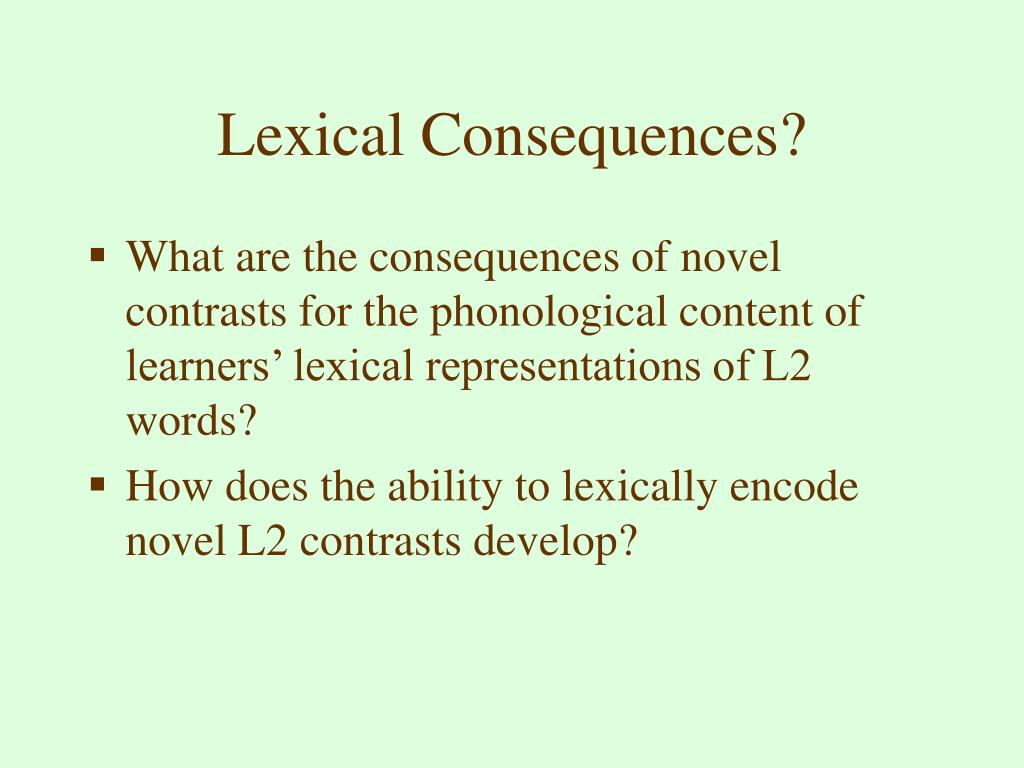 Lexical Consequences?

▪ What are the consequences of novel contrasts for the phonological content of learners’ lexical representations of L2 words?

▪ How does the ability to lexically encode novel L2 contrasts develop?